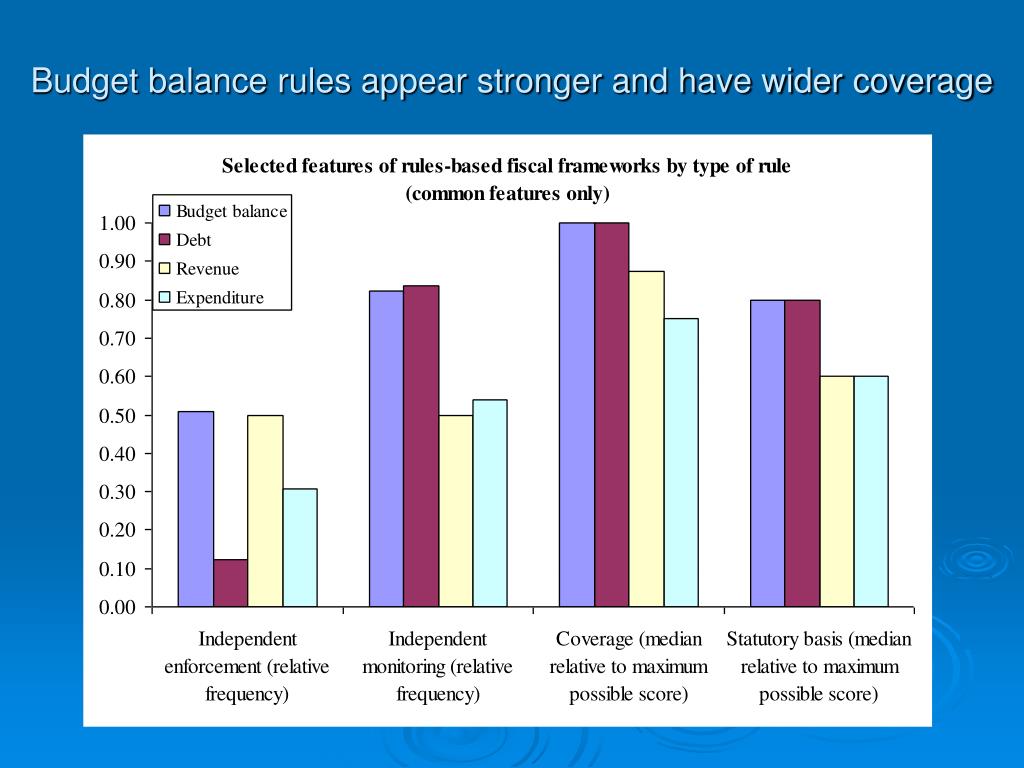 Budget balance rules appear stronger and have wider coverage

Selected features of rules-based fiscal frameworks by type of rule
(common features only)

Budget balance
Debt
Revenue
Expenditure

1.00
0.90
0.80
0.70
0.60
0.50
0.40
0.30
0.20
0.10
0.00

Independent enforcement (relative frequency)

Independent monitoring (relative frequency)

Coverage (median relative to maximum possible score)

Statutory basis (median relative to maximum possible score)